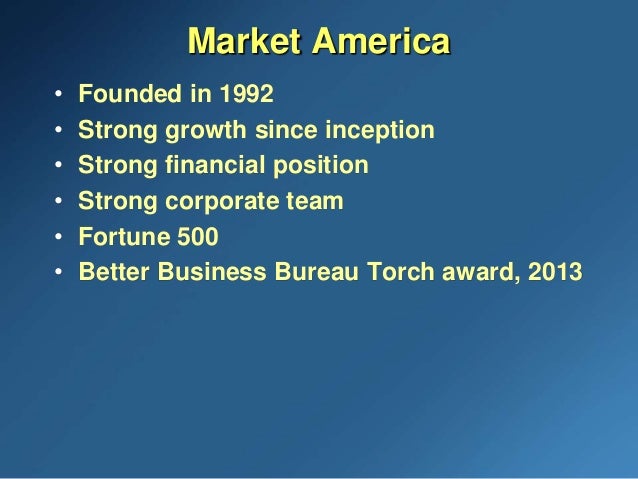 Market America

• Founded in 1992
• Strong growth since inception
• Strong financial position
• Strong corporate team
• Fortune 500
• Better Business Bureau Torch award, 2013